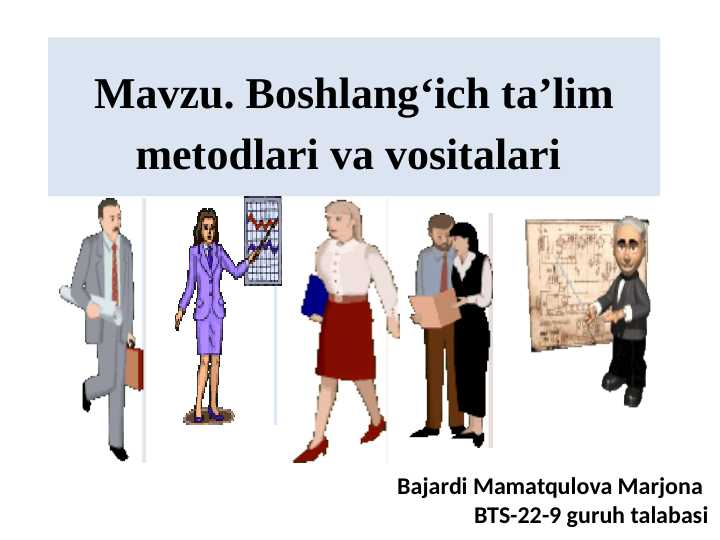 Mavzu. Boshlang‘ich ta’lim metodlari va vositalari

Bajardi Mamatqulova Marjona
BTS-22-9 guruh talabasi